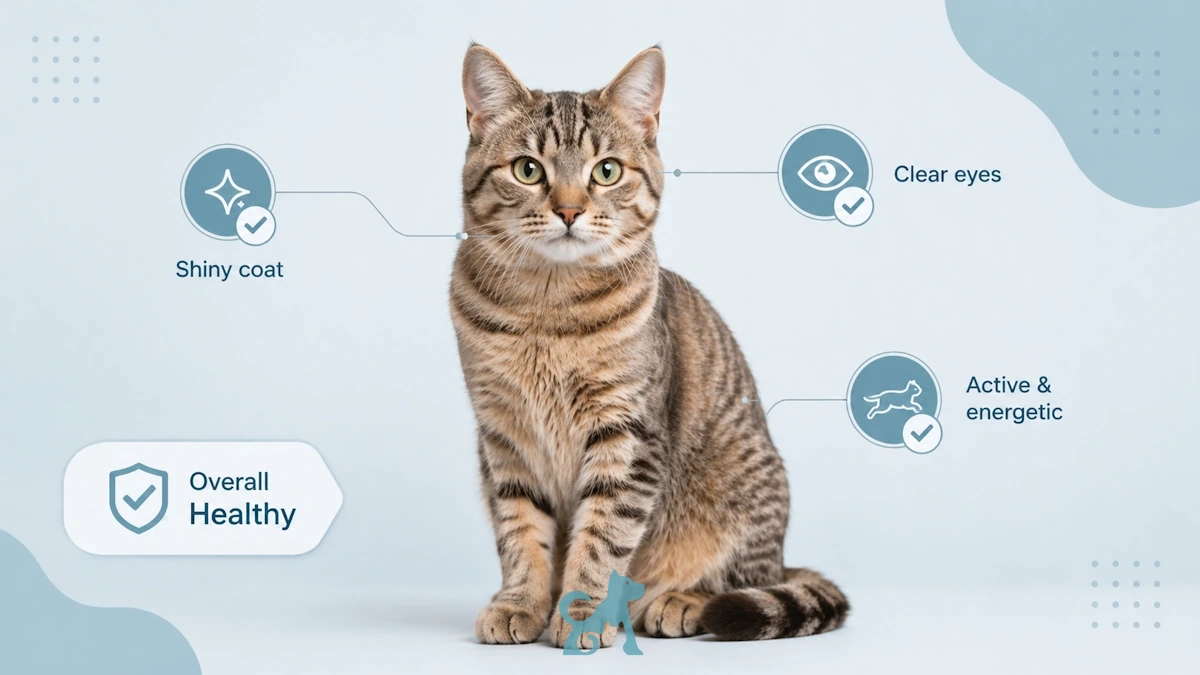 Shiny coat

Clear eyes

Active & energetic

Overall
Healthy